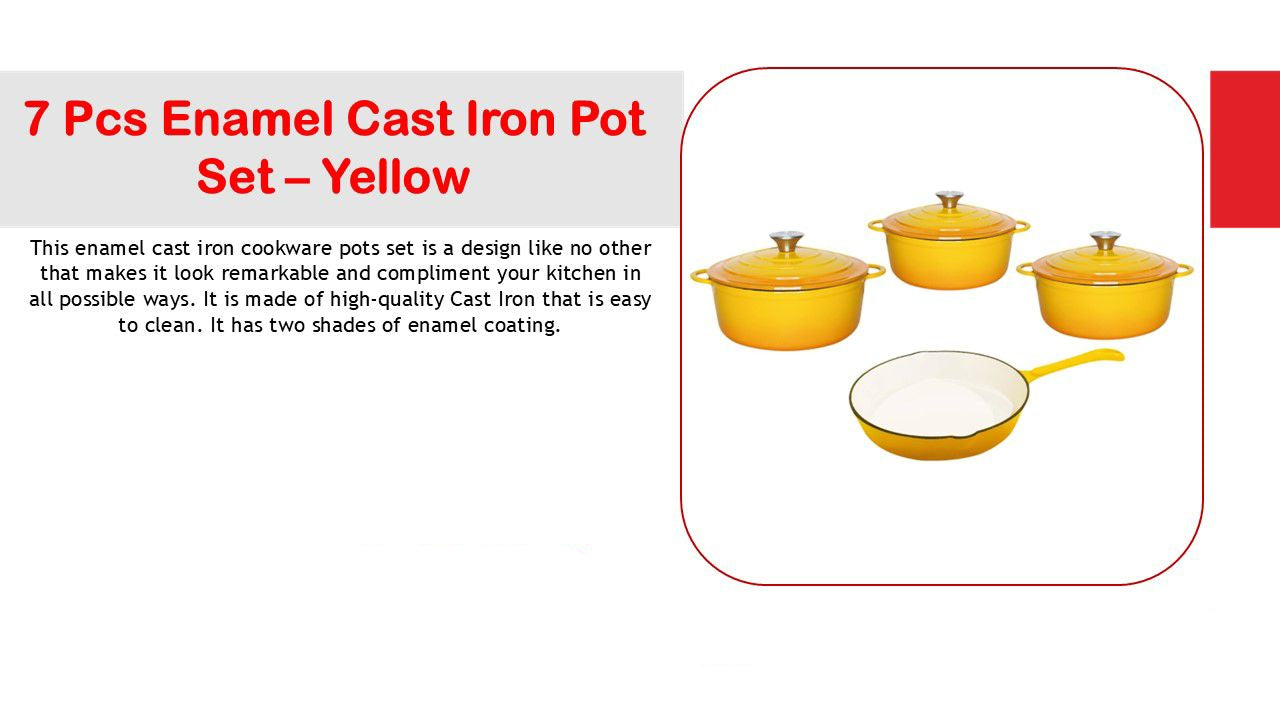 7 Pcs Enamel Cast Iron Pot Set – Yellow

This enamel cast iron cookware pots set is a design like no other that makes it look remarkable and compliment your kitchen in all possible ways. It is made of high-quality Cast Iron that is easy to clean. It has two shades of enamel coating.